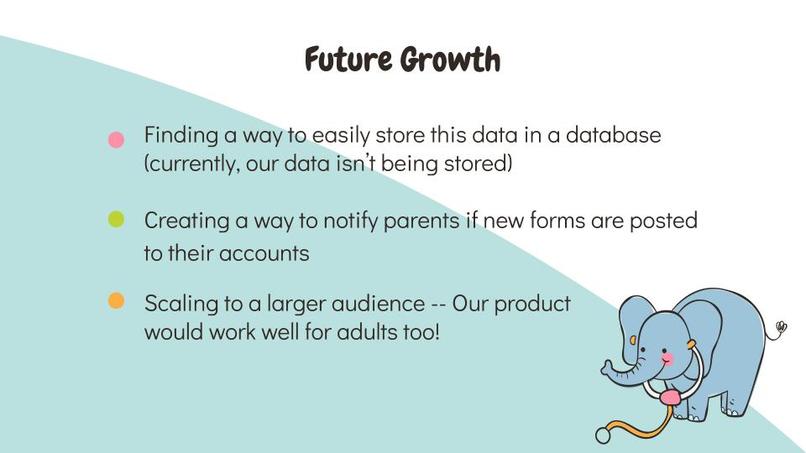 Future Growth

Finding a way to easily store this data in a database (currently, our data isn't being stored)

Creating a way to notify parents if new forms are posted to their accounts

Scaling to a larger audience -- Our product would work well for adults too!